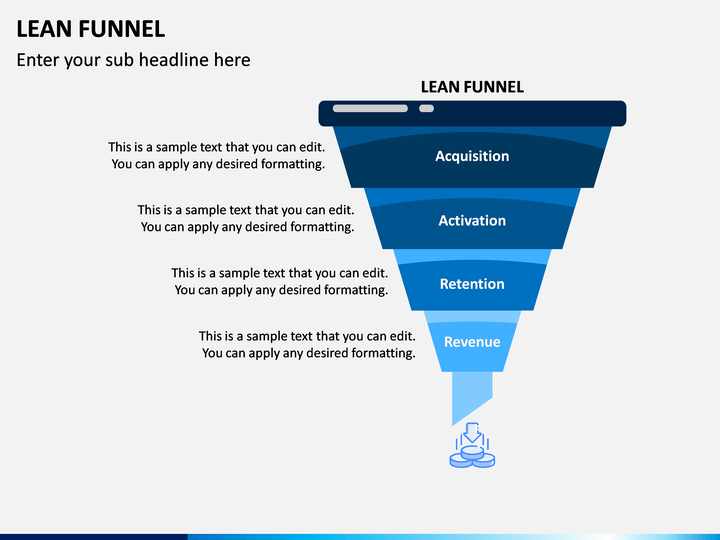 LEAN FUNNEL

Enter your sub headline here

LEAN FUNNEL

This is a sample text that you can edit. You can apply any desired formatting.

Acquisition

This is a sample text that you can edit. You can apply any desired formatting.

Activation

This is a sample text that you can edit. You can apply any desired formatting.

Retention

This is a sample text that you can edit. You can apply any desired formatting.

Revenue